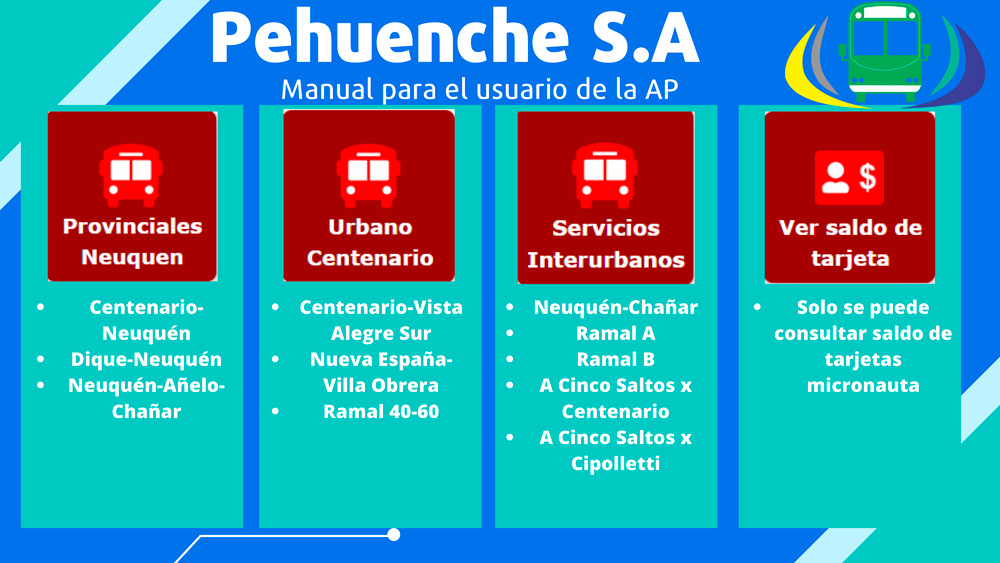 Pehuenche S.A
Manual para el usuario de la AP

Provinciales Neuquen

- Centenario-Neuquén
- Dique-Neuquén
- Neuquén-Añelo-Chañar

Urbano Centenario

- Centenario-Vista Alegre Sur
- Nueva España-Villa Obrera
- Ramal 40-60

Servicios Interurbanos

- Neuquén-Chañar
- Ramal A
- Ramal B
- A Cinco Saltos x Centenario
- A Cinco Saltos x Cipolletti

Ver saldo de tarjeta

- Solo se puede consultar saldo de tarjetas micronauta